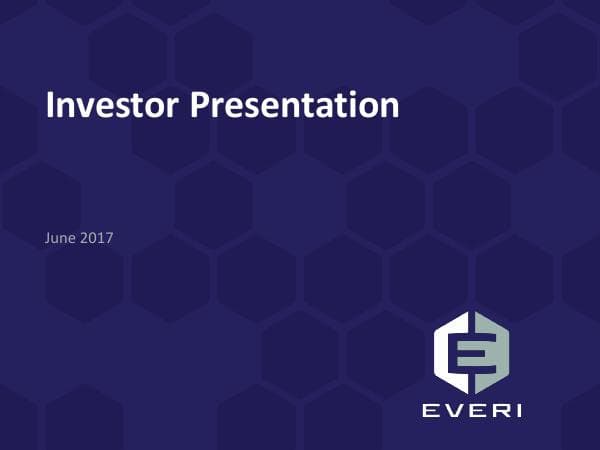 Investor Presentation

June 2017

EVERI